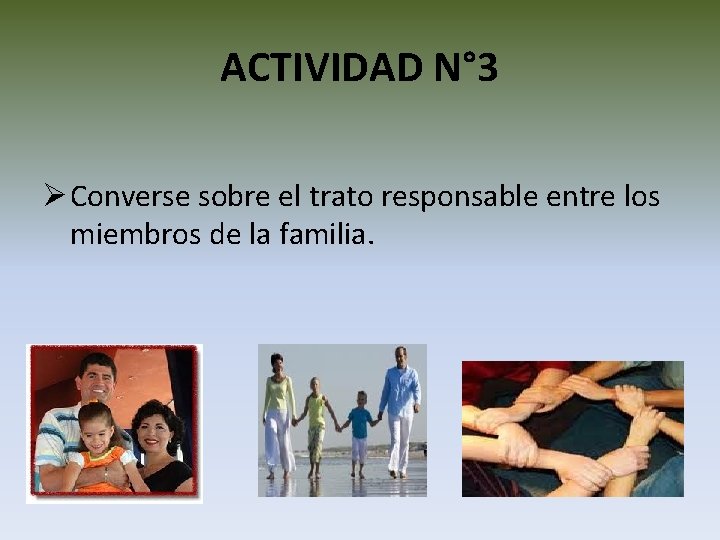 ACTIVIDAD N°3

➢ Converse sobre el trato responsable entre los miembros de la familia.